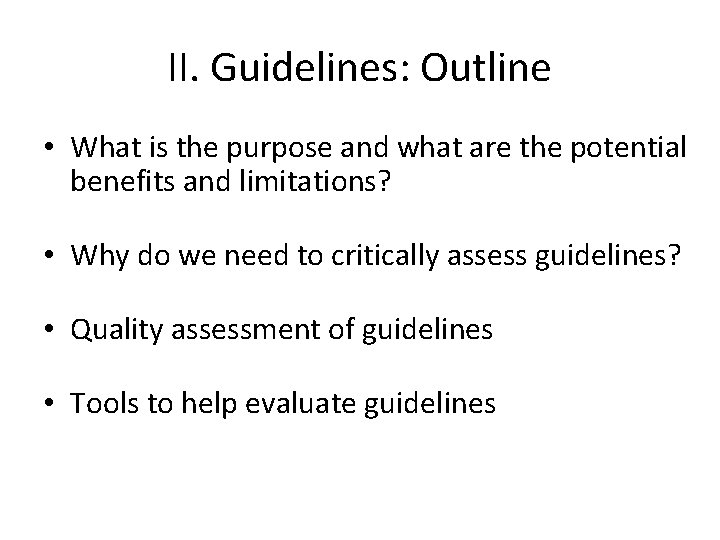 II. Guidelines: Outline

• What is the purpose and what are the potential benefits and limitations?

• Why do we need to critically assess guidelines?

• Quality assessment of guidelines

• Tools to help evaluate guidelines